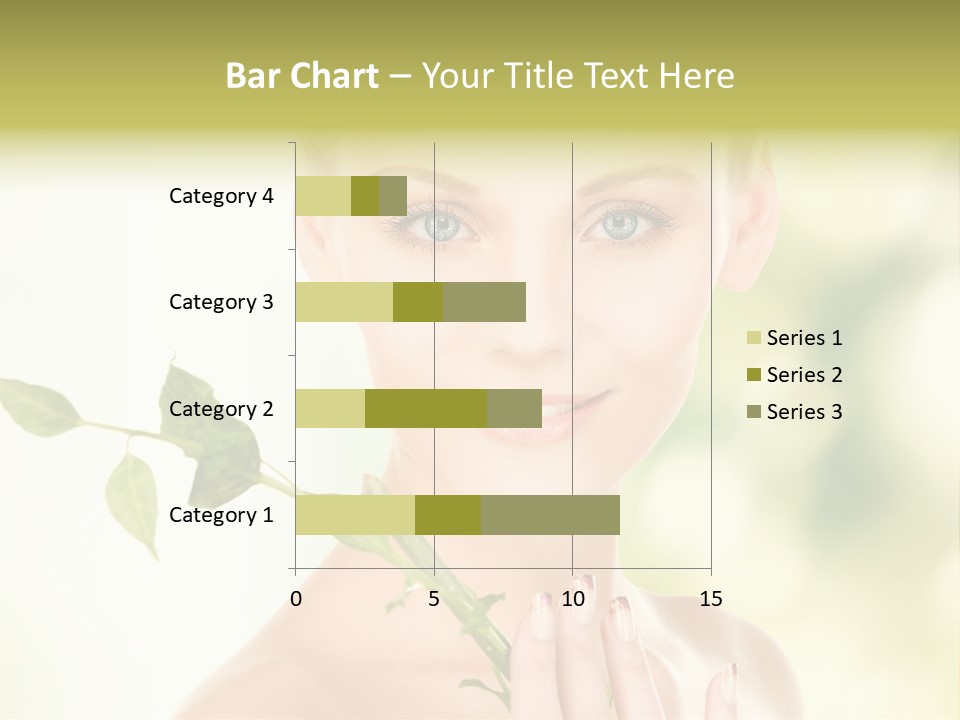 Bar Chart – Your Title Text Here

Category 4
Category 3
Category 2
Category 1

0
5
10
15

Series 1
Series 2
Series 3